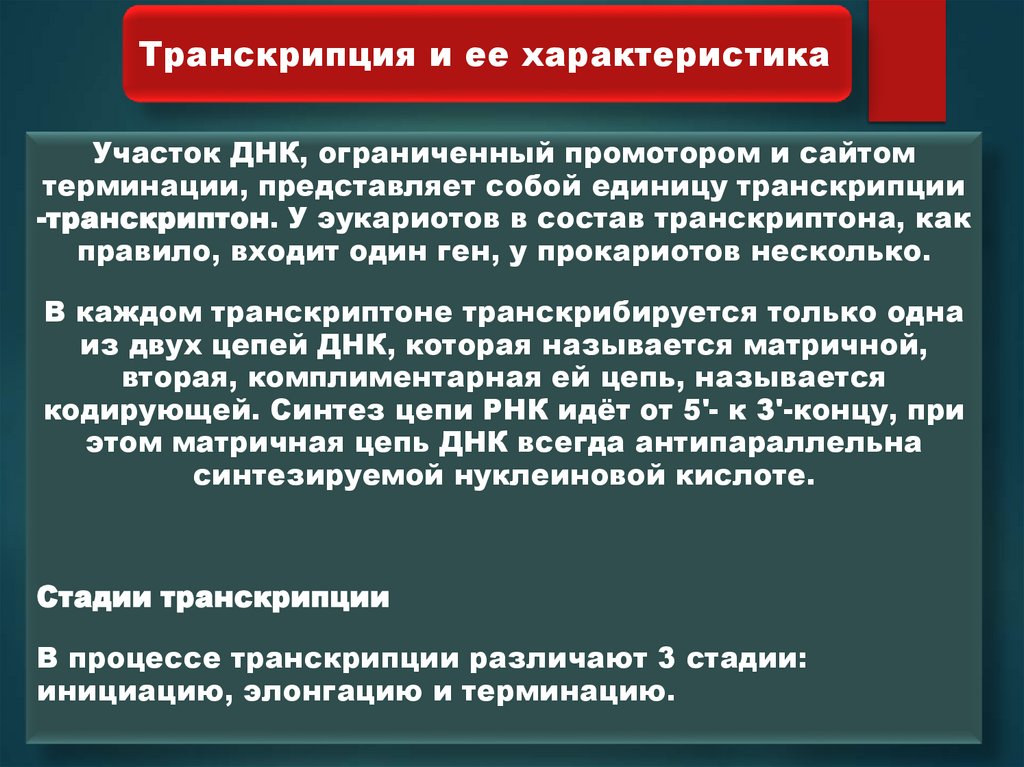 Транскрипция и ее характеристика

Участок ДНК, ограниченный промотором и сайтом терминации, представляет собой единицу транскрипции -транскриптон. У эукариотов в состав транскриптона, как правило, входит один ген, у прокариотов несколько.

В каждом транскриптоне транскрибируется только одна из двух цепей ДНК, которая называется матричной, вторая, комплиментарная ей цепь, называется кодирующей. Синтез цепи РНК идёт от 5'- к 3'-концу, при этом матричная цепь ДНК всегда антипараллельна синтезируемой нуклеиновой кислоте.

Стадии транскрипции

В процессе транскрипции различают 3 стадии: инициацию, элонгацию и терминацию.